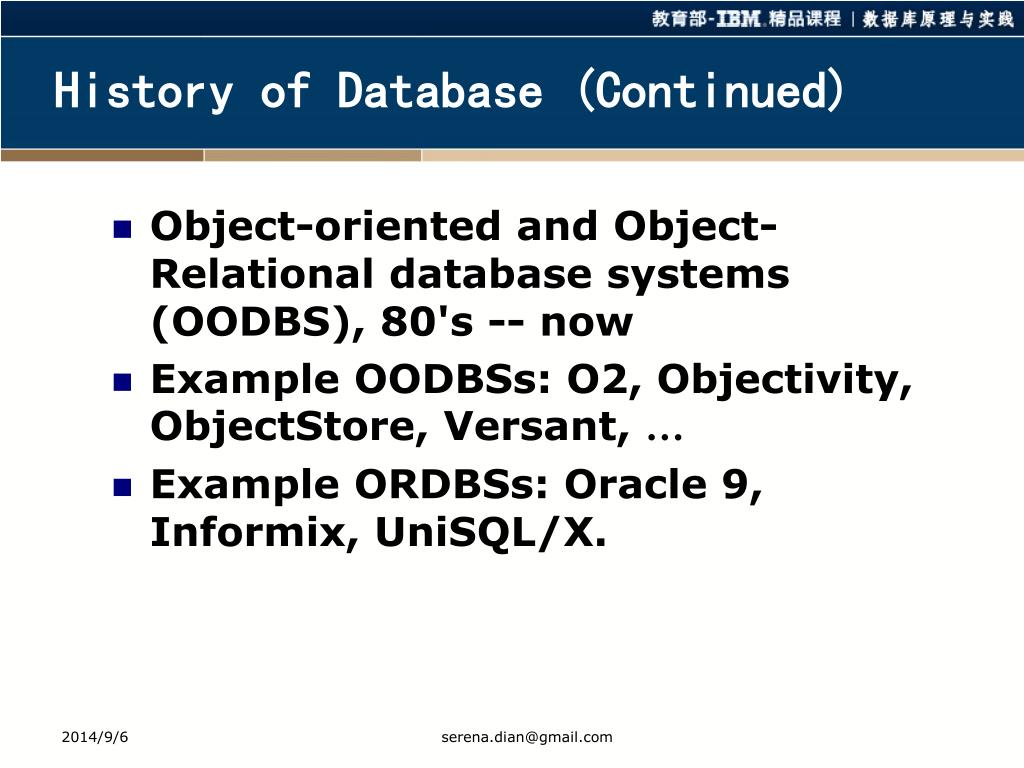 教育部-IBM 精品课程 | 数据库原理与实践

History of Database (Continued)

Object-oriented and Object-Relational database systems (OODBS), 80's -- now

Example OODBSs: O2, Objectivity, ObjectStore, Versant, …

Example ORDBSs: Oracle 9, Informix, UniSQL/X.

2014/9/6

serena.dian@gmail.com